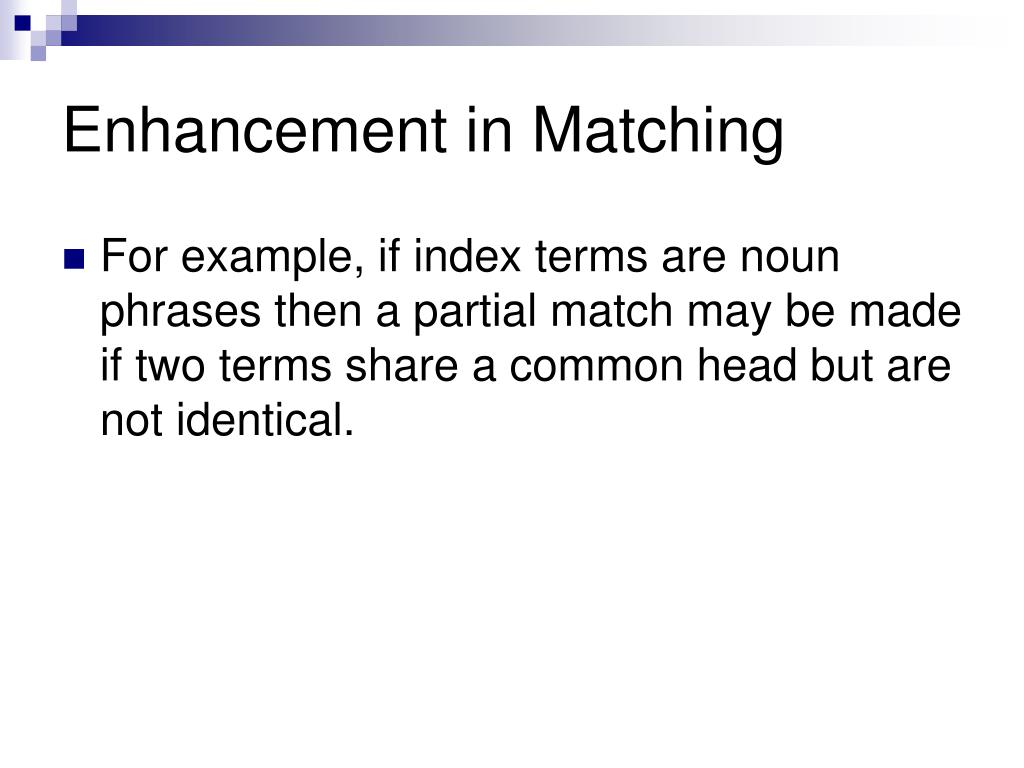 Enhancement in Matching

For example, if index terms are noun phrases then a partial match may be made if two terms share a common head but are not identical.